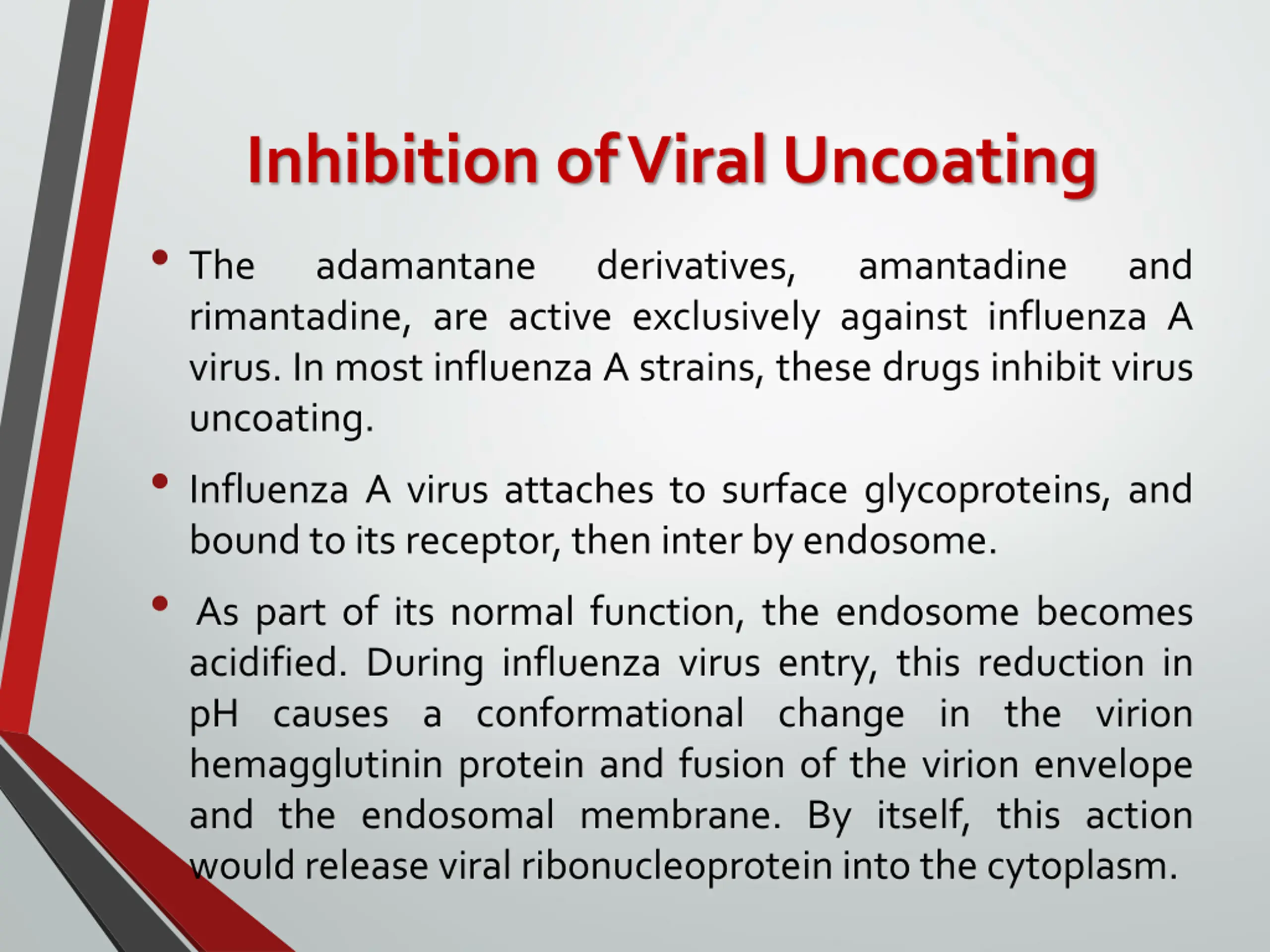 Inhibition of Viral Uncoating

• The adamantane derivatives, amantadine and rimantadine, are active exclusively against influenza A virus. In most influenza A strains, these drugs inhibit virus uncoating.

• Influenza A virus attaches to surface glycoproteins, and bound to its receptor, then inter by endosome.

• As part of its normal function, the endosome becomes acidified. During influenza virus entry, this reduction in pH causes a conformational change in the virion hemagglutinin protein and fusion of the virion envelope and the endosomal membrane. By itself, this action would release viral ribonucleoprotein into the cytoplasm.